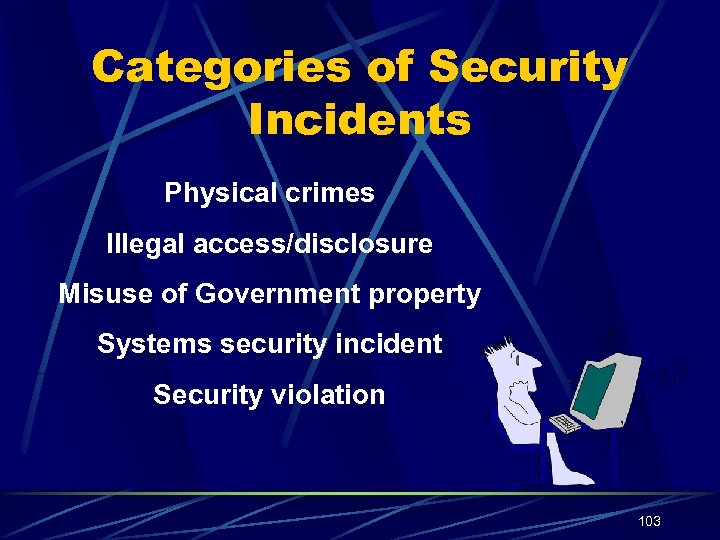 Categories of Security Incidents

Physical crimes

Illegal access/disclosure

Misuse of Government property

Systems security incident

Security violation

103